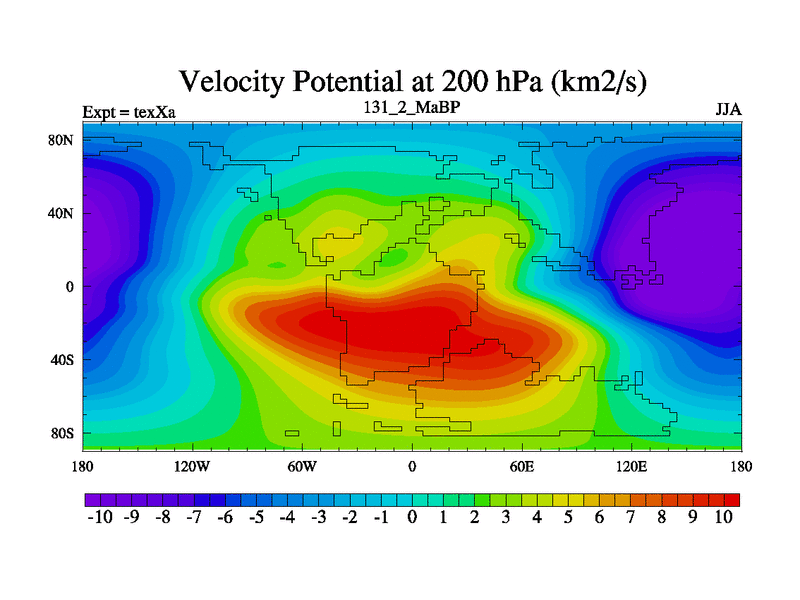 Velocity Potential at 200 hPa (km2/s)

Expt = texXa

131_2_MaBP

JJA

80N
40N
0
40S
80S

180 120W 60W 0 60E 120E 180

-10 -9 -8 -7 -6 -5 -4 -3 -2 -1 0 1 2 3 4 5 6 7 8 9 10